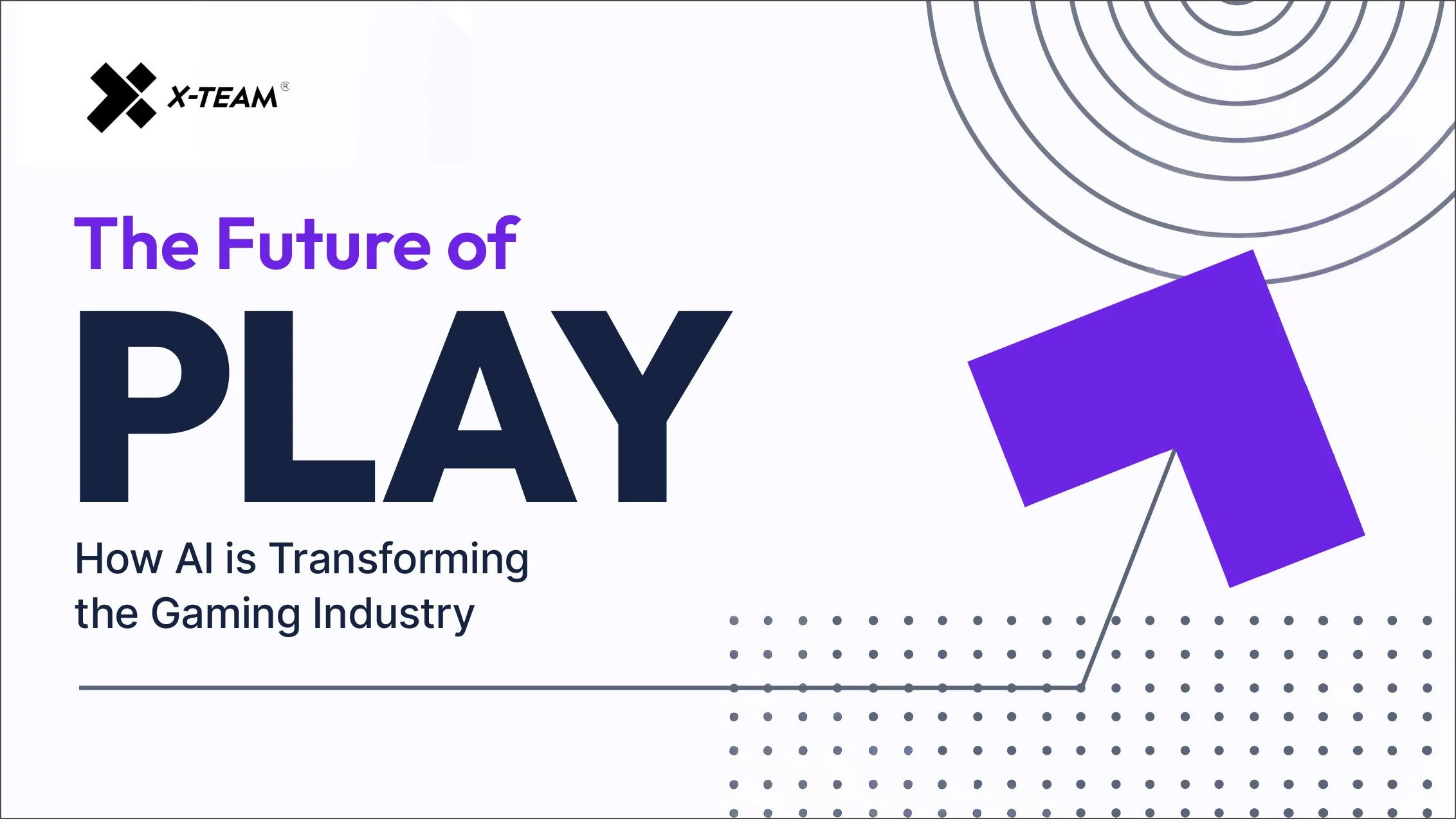 X-TEAM®

The Future of

PLAY

How AI is Transforming the Gaming Industry